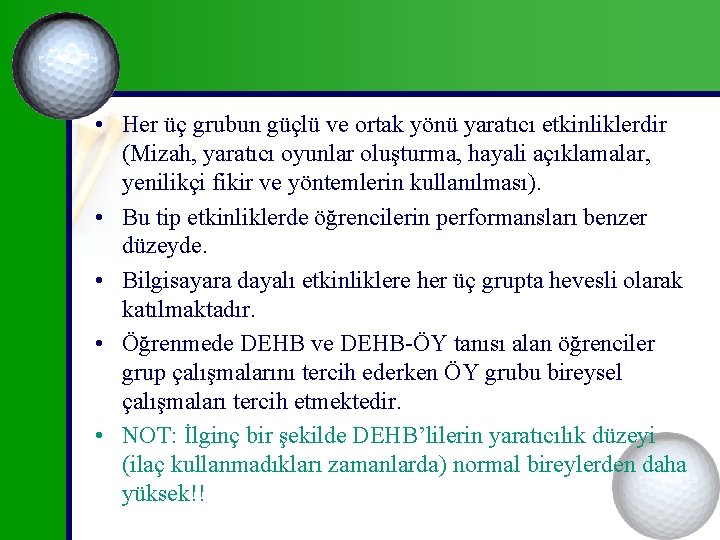 • Her üç grubun güçlü ve ortak yönü yaratıcı etkinliklerdir (Mizah, yaratıcı oyunlar oluşturma, hayali açıklamalar, yenilikçi fikir ve yöntemlerin kullanılması).

• Bu tip etkinliklerde öğrencilerin performansları benzer düzeyde.

• Bilgisayara dayalı etkinliklere her üç grupta hevesli olarak katılmaktadır.

• Öğrenmede DEHB ve DEHB-ÖY tanısı alan öğrenciler grup çalışmalarını tercih ederken ÖY grubu bireysel çalışmaları tercih etmektedir.

• NOT: İlginç bir şekilde DEHB'lilerin yaratıcılık düzeyi (ilaç kullanmadıkları zamanlarda) normal bireylerden daha yüksek!!